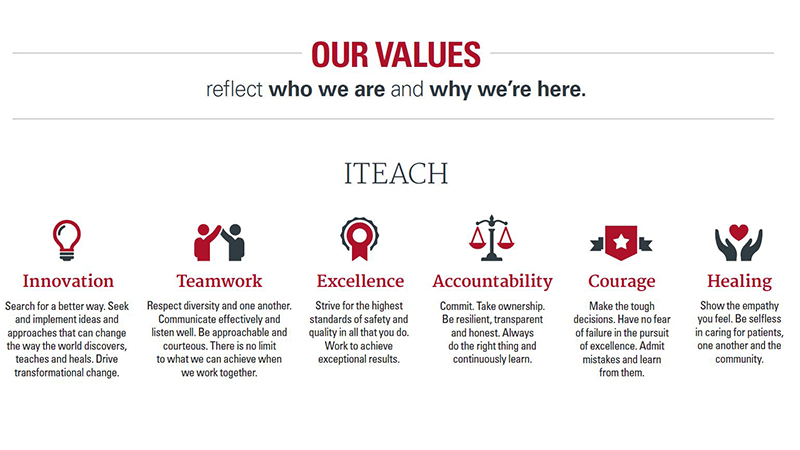 OUR VALUES

reflect who we are and why we're here.

ITEACH

Innovation

Search for a better way. Seek and implement ideas and approaches that can change the way the world discovers, teaches and heals. Drive transformational change.

Teamwork

Respect diversity and one another. Communicate effectively and listen well. Be approachable and courteous. There is no limit to what we can achieve when we work together.

Excellence

Strive for the highest standards of safety and quality in all that you do. Work to achieve exceptional results.

Accountability

Commit. Take ownership. Be resilient, transparent and honest. Always do the right thing and continuously learn.

Courage

Make the tough decisions. Have no fear of failure in the pursuit of excellence. Admit mistakes and learn from them.

Healing

Show the empathy you feel. Be selfless in caring for patients, one another and the community.